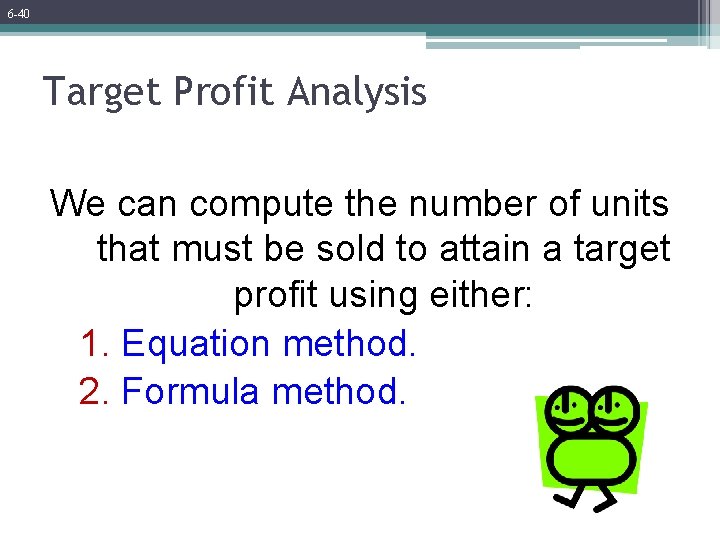 6-40

Target Profit Analysis

We can compute the number of units that must be sold to attain a target profit using either:

1. Equation method.
2. Formula method.